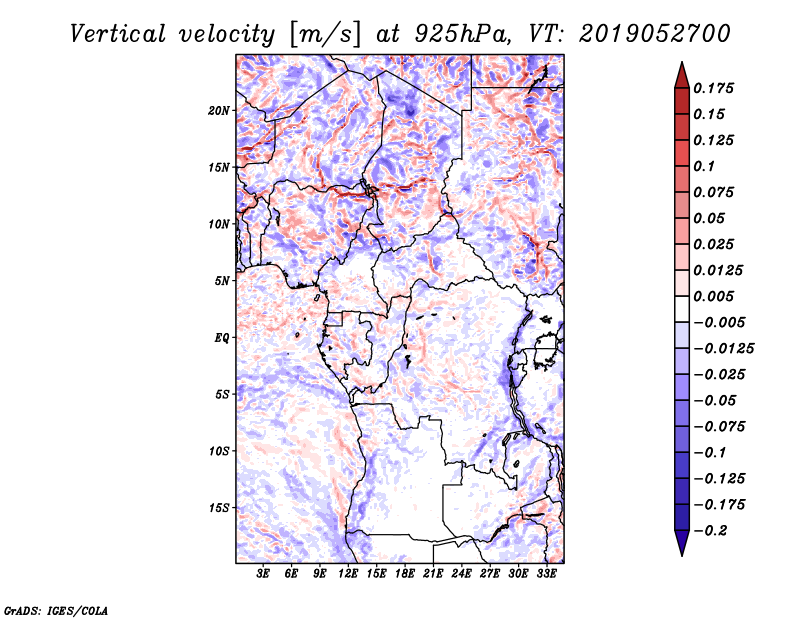 Vertical velocity [m/s] at 925hPa, VT: 2019052700

20N
15N
10N
5N
EQ
5S
10S
15S

3E 6E 9E 12E 15E 18E 21E 24E 27E 30E 33E

0.175
0.15
0.125
0.1
0.075
0.05
0.025
0.0125
0.005
−0.005
−0.0125
−0.025
−0.05
−0.075
−0.1
−0.125
−0.175
−0.2

GrADS: IGES/COLA